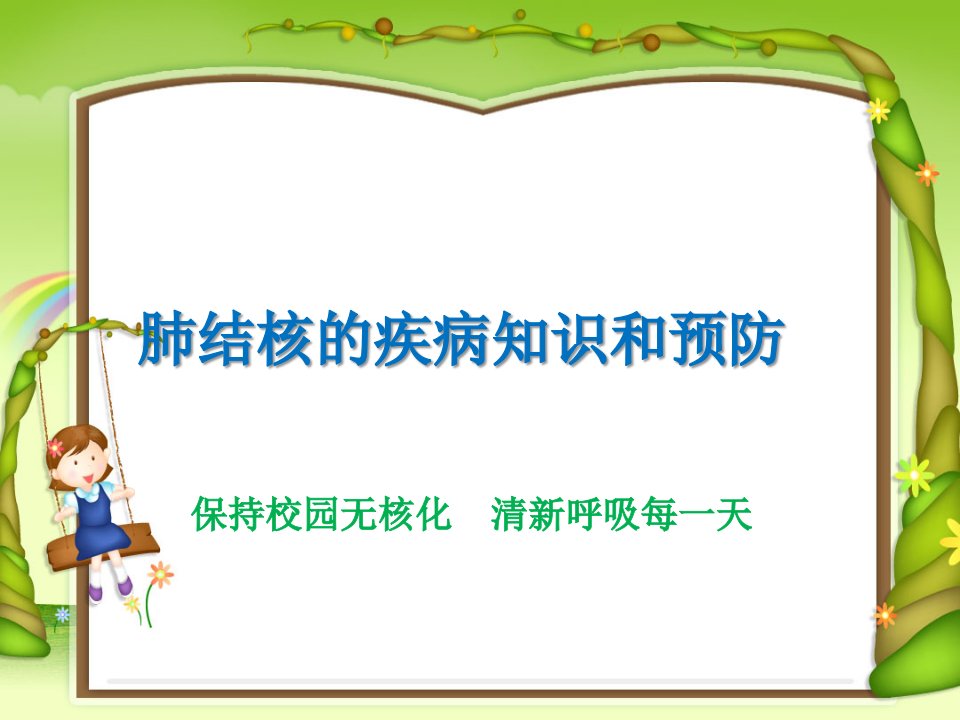 肺结核的疾病知识和预防

保持校园无核化　清新呼吸每一天